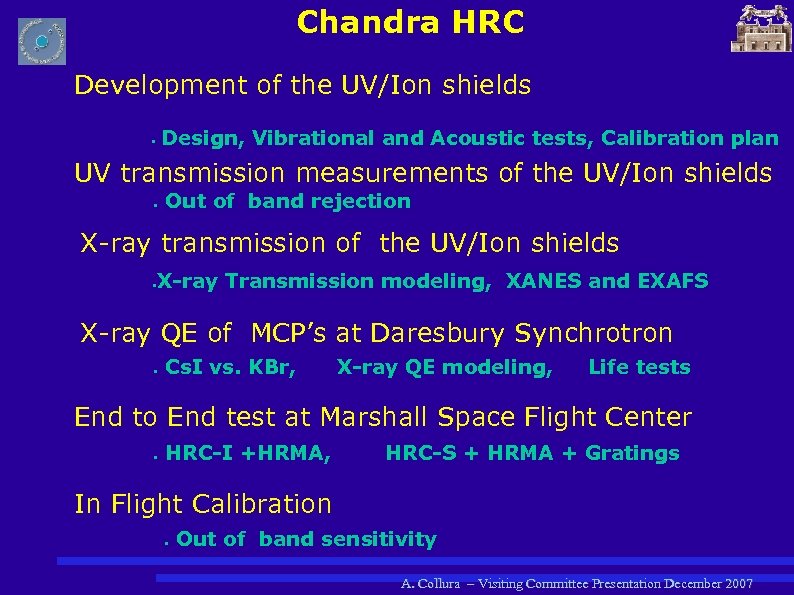 Chandra HRC

Development of the UV/Ion shields

. Design, Vibrational and Acoustic tests, Calibration plan

UV transmission measurements of the UV/Ion shields

. Out of band rejection

X-ray transmission of the UV/Ion shields

.X-ray Transmission modeling, XANES and EXAFS

X-ray QE of MCP's at Daresbury Synchrotron

. CsI vs. KBr, X-ray QE modeling, Life tests

End to End test at Marshall Space Flight Center

. HRC-I +HRMA, HRC-S + HRMA + Gratings

In Flight Calibration

. Out of band sensitivity

A. Collura – Visiting Committee Presentation December 2007